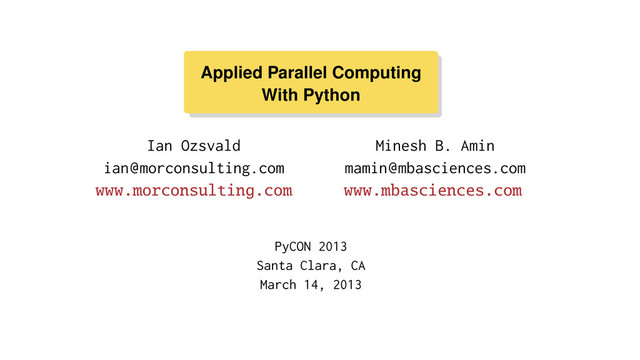 Applied Parallel Computing With Python

Ian Ozsvald
ian@morconsulting.com
www.morconsulting.com

Minesh B. Amin
mamin@mbasciences.com
www.mbasciences.com

PyCON 2013
Santa Clara, CA
March 14, 2013